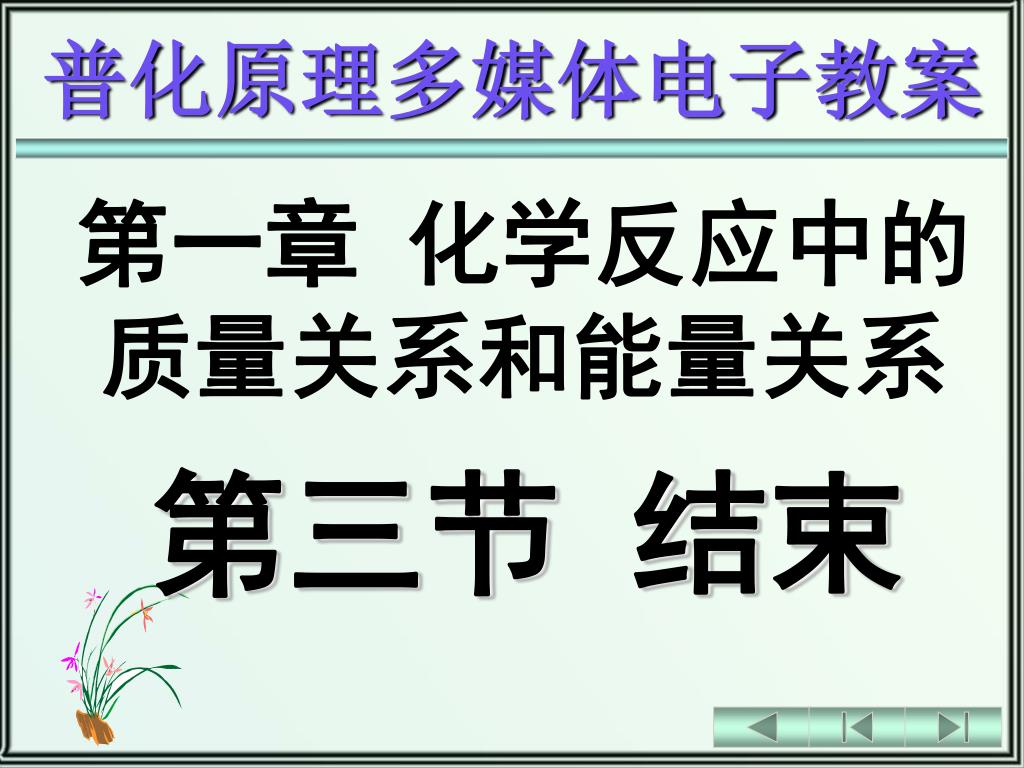 普化原理多媒体电子教案

第一章 化学反应中的质量关系和能量关系

第三节 结束